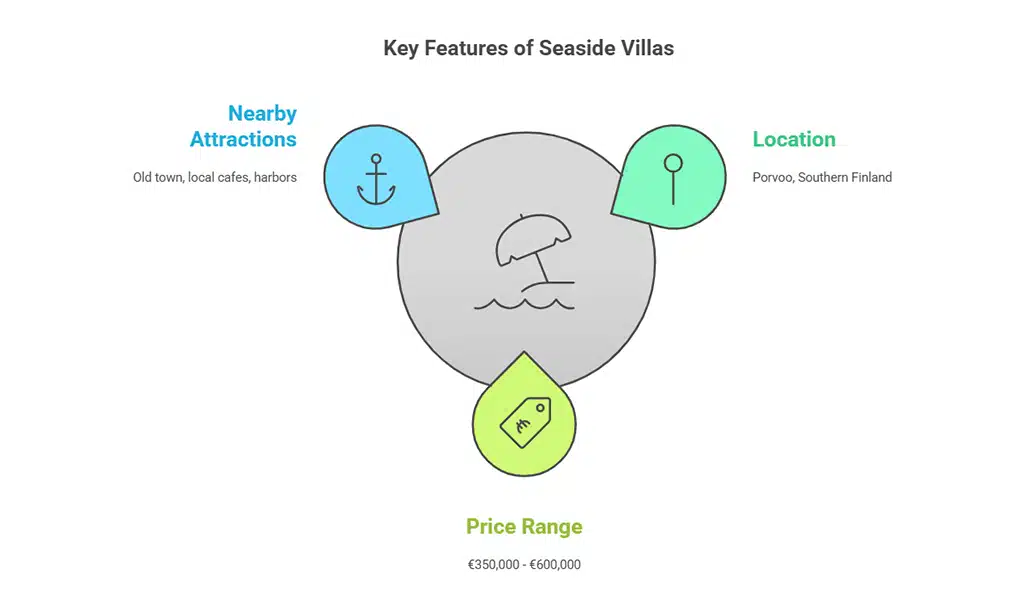 Key Features of Seaside Villas

Nearby Attractions

Old town, local cafes, harbors

Location

Porvoo, Southern Finland

Price Range

€350,000 - €600,000